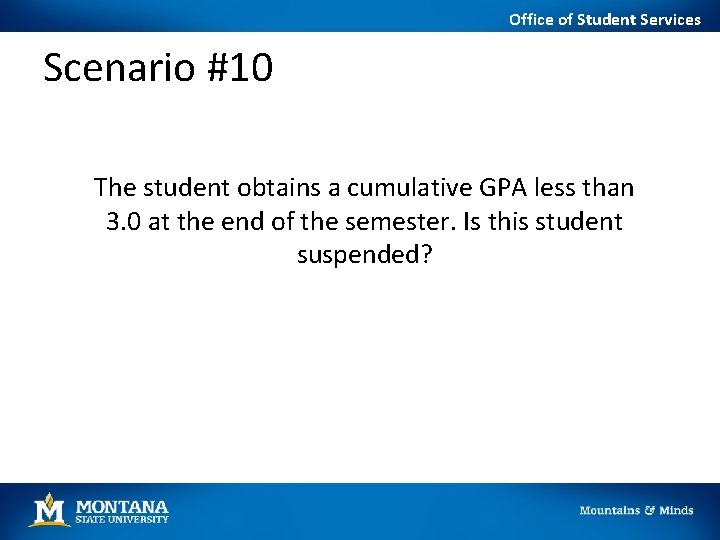 Office of Student Services

Scenario #10

The student obtains a cumulative GPA less than 3.0 at the end of the semester. Is this student suspended?

M MONTANA STATE UNIVERSITY

Mountains & Minds